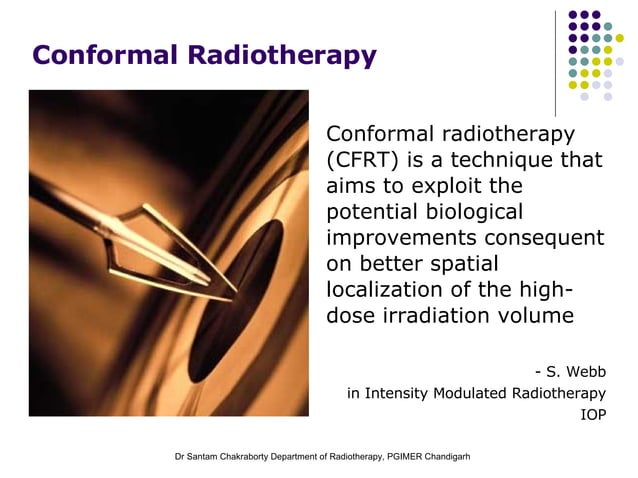 Conformal Radiotherapy

Conformal radiotherapy (CFRT) is a technique that aims to exploit the potential biological improvements consequent on better spatial localization of the high-dose irradiation volume

- S. Webb
in Intensity Modulated Radiotherapy
IOP

Dr Santam Chakraborty Department of Radiotherapy, PGIMER Chandigarh